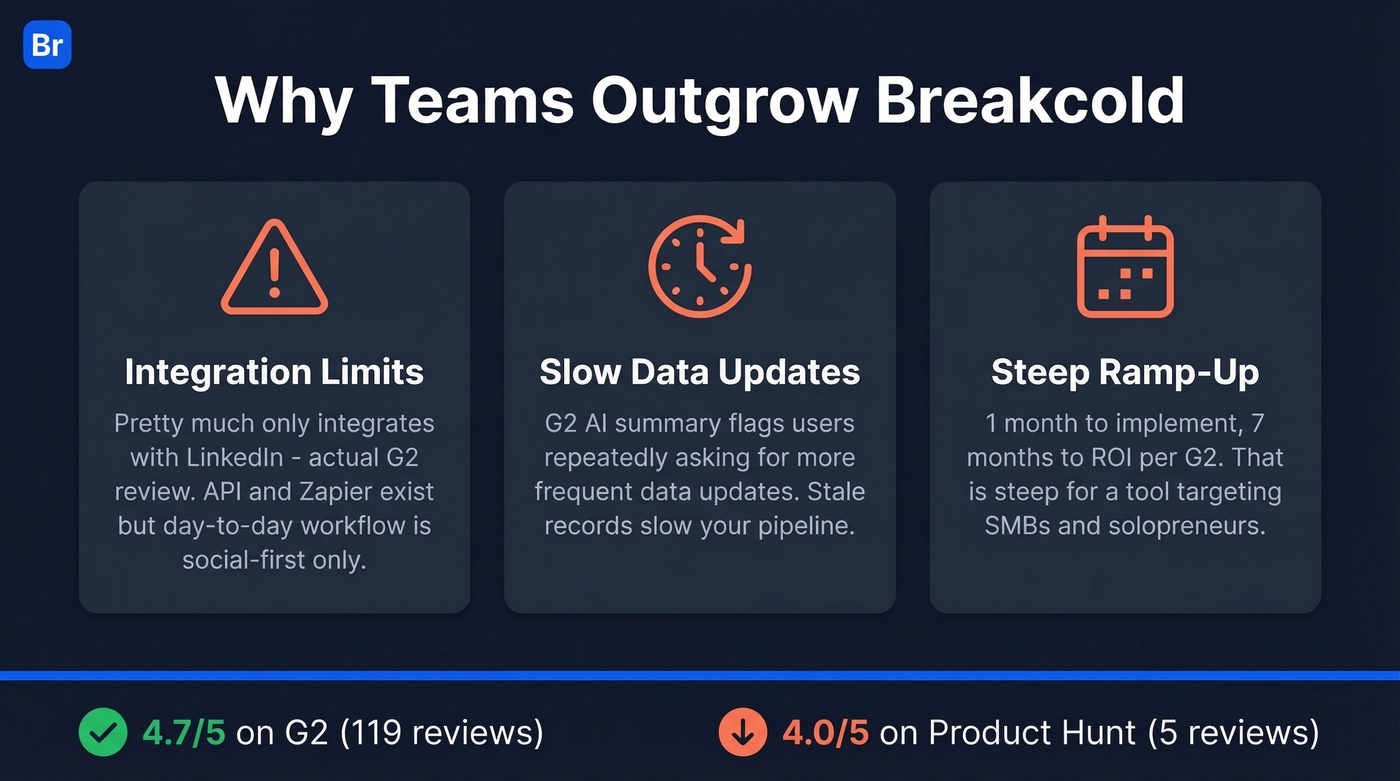 Br

Why Teams Outgrow Breakcold

Integration Limits

Pretty much only integrates with LinkedIn - actual G2 review. API and Zapier exist but day-to-day workflow is social-first only.

Slow Data Updates

G2 AI summary flags users repeatedly asking for more frequent data updates. Stale records slow your pipeline.

Steep Ramp-Up

1 month to implement, 7 months to ROI per G2. That is steep for a tool targeting SMBs and solopreneurs.

4.7/5 on G2 (119 reviews)

4.0/5 on Product Hunt (5 reviews)